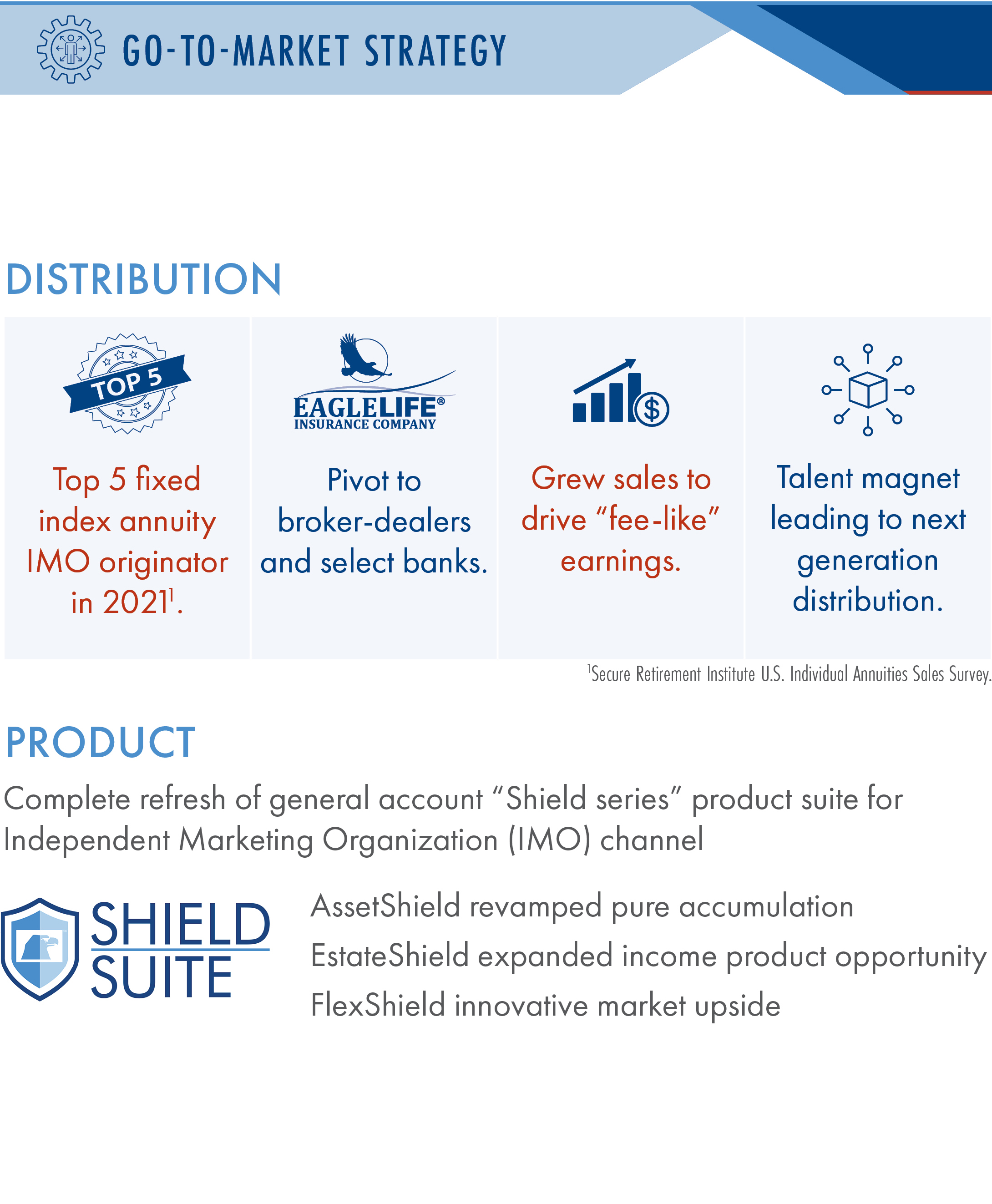 GO-TO-MARKET STRATEGY

DISTRIBUTION

TOP 5

Top 5 fixed index annuity IMO originator in 2021$^1$.

EAGLELIFE® INSURANCE COMPANY

Pivot to broker-dealers and select banks.

$

Grew sales to drive “fee-like” earnings.

Talent magnet leading to next generation distribution.

$^1$Secure Retirement Institute U.S. Individual Annuities Sales Survey.

PRODUCT

Complete refresh of general account “Shield series” product suite for Independent Marketing Organization (IMO) channel

SHIELD SUITE

AssetShield revamped pure accumulation

EstateShield expanded income product opportunity

FlexShield innovative market upside